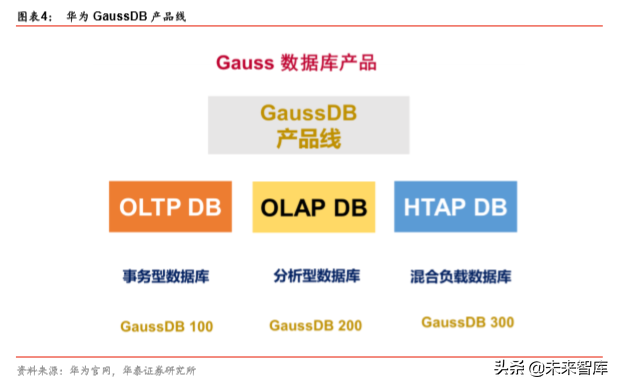 图表4： 华为 GaussDB 产品线

Gauss 数据库产品

GaussDB
产品线

OLTP DB

OLAP DB

HTAP DB

事务型数据库

分析型数据库

混合负载数据库

GaussDB 100

GaussDB 200

GaussDB 300

资料来源：华为官网，华泰证券研究所

头条 @未来智库